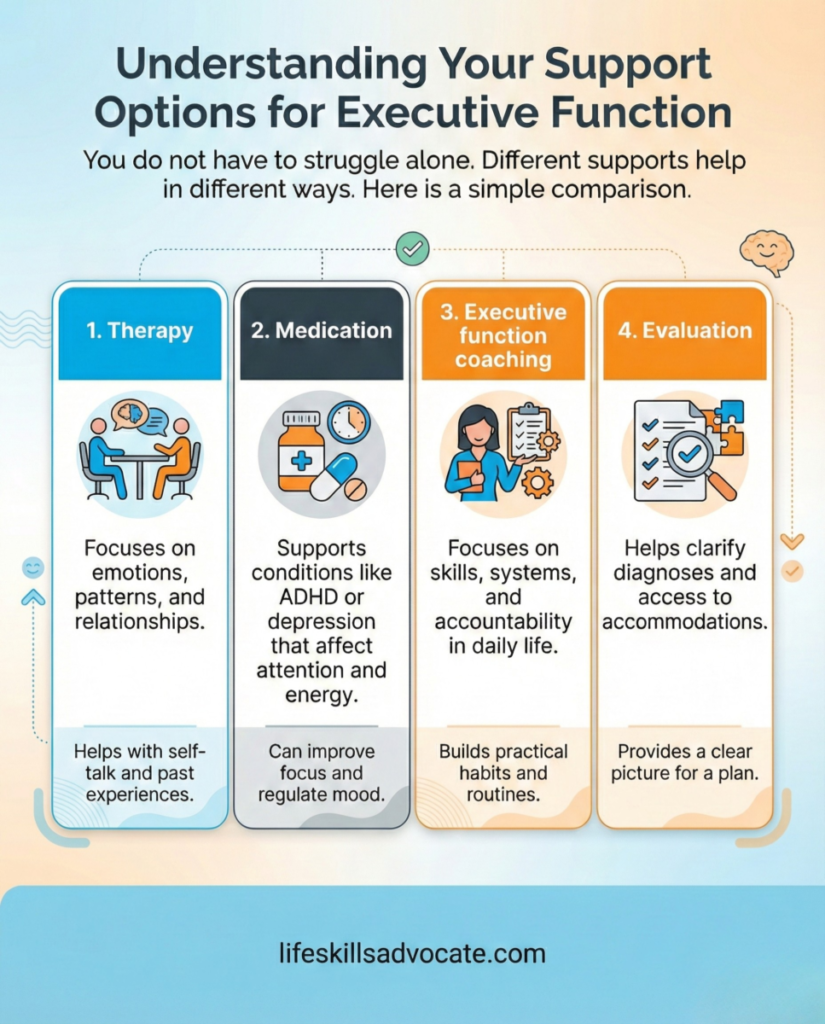 Understanding Your Support Options for Executive Function

You do not have to struggle alone. Different supports help in different ways. Here is a simple comparison.

1. Therapy

Focuses on emotions, patterns, and relationships.

Helps with self-talk and past experiences.

2. Medication

Supports conditions like ADHD or depression that affect attention and energy.

Can improve focus and regulate mood.

3. Executive function coaching

Focuses on skills, systems, and accountability in daily life.

Builds practical habits and routines.

4. Evaluation

Helps clarify diagnoses and access to accommodations.

Provides a clear picture for a plan.

lifeskillsadvocate.com